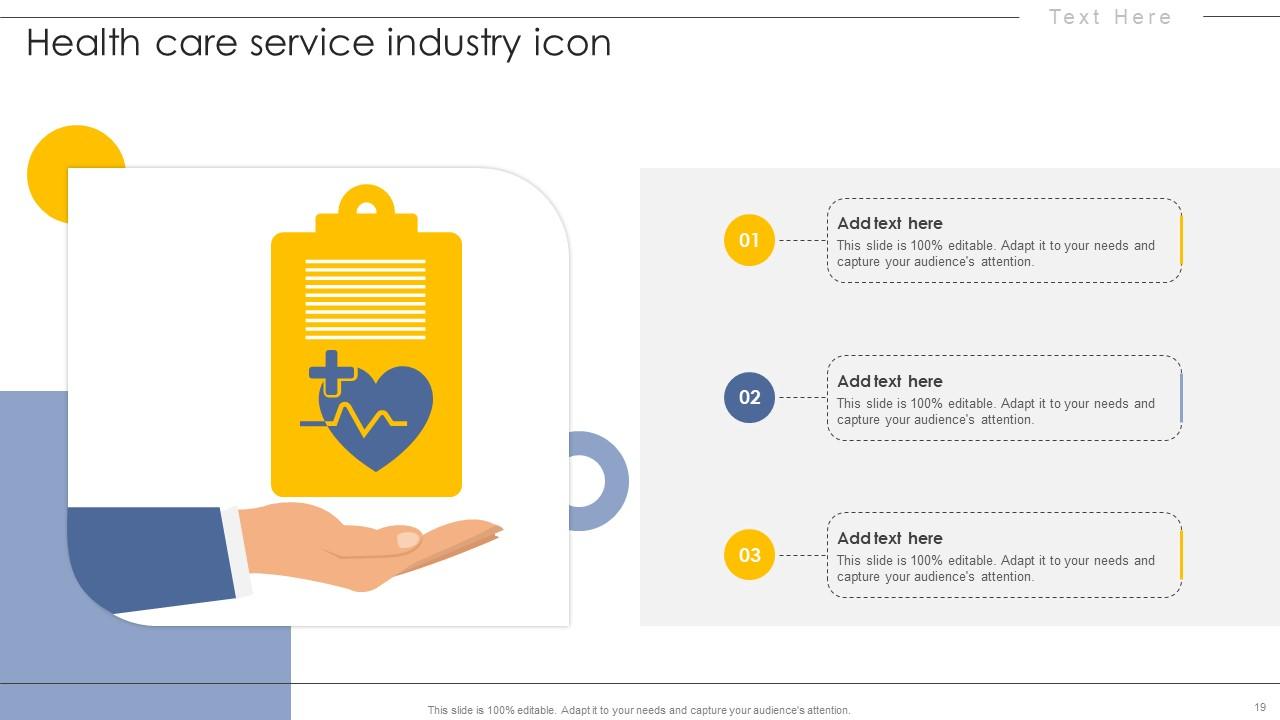 Text Here

Health care service industry icon

01

Add text here

This slide is 100% editable. Adapt it to your needs and capture your audience's attention.

02

Add text here

This slide is 100% editable. Adapt it to your needs and capture your audience's attention.

03

Add text here

This slide is 100% editable. Adapt it to your needs and capture your audience's attention.

This slide is 100% editable. Adapt it to your needs and capture your audience's attention.

19